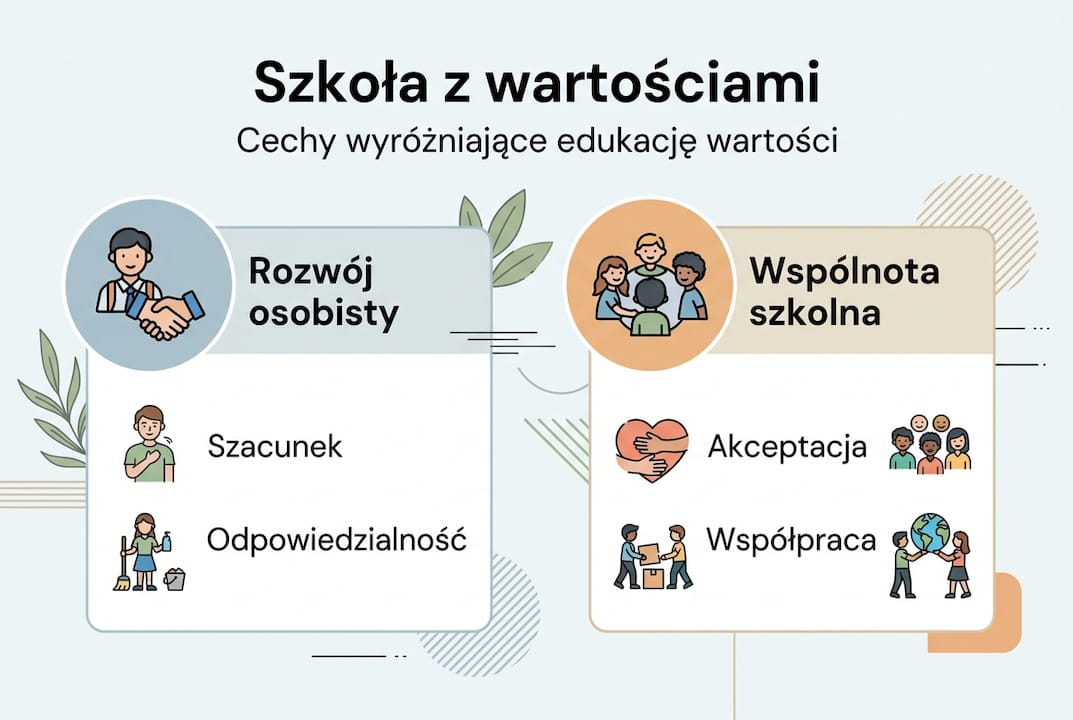 Szkoła z wartościami
Cechy wyróżniające edukację wartości

Rozwój osobisty

Szacunek

Odpowiedzialność

Wspólnota szkolna

Akceptacja

Współpraca